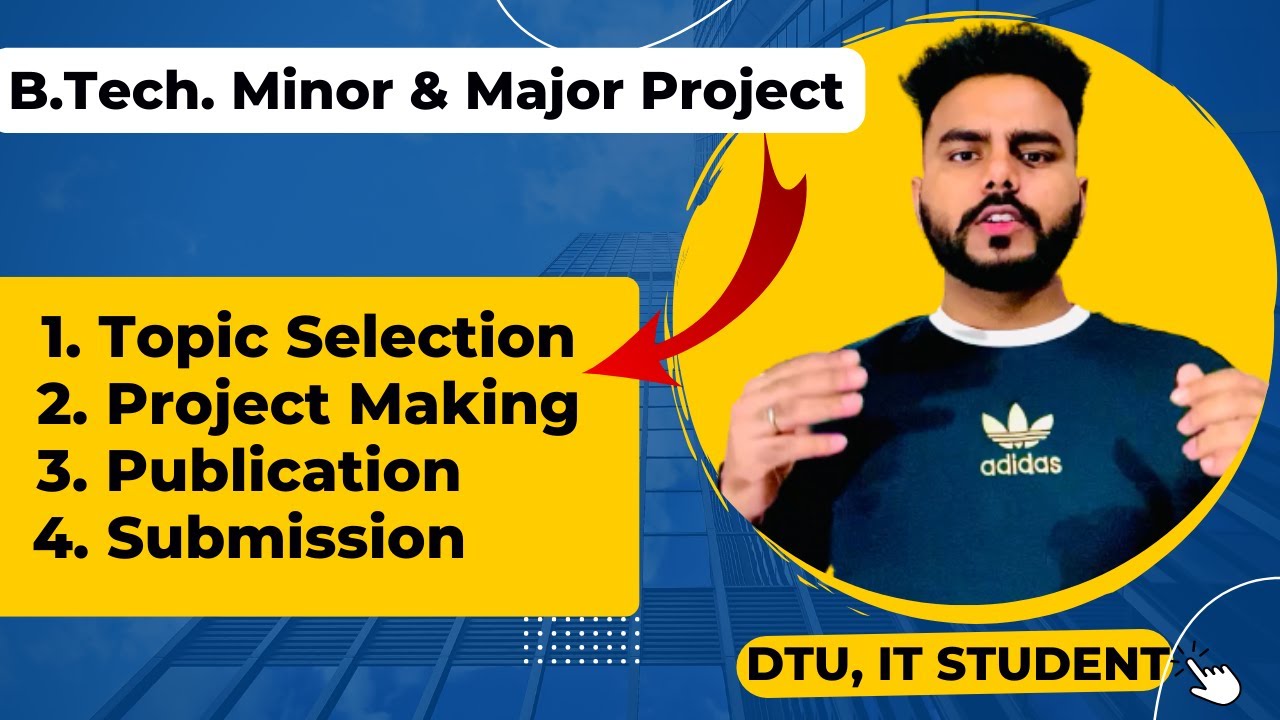 B.Tech. Minor & Major Project

1. Topic Selection
2. Project Making
3. Publication
4. Submission

adidas

DTU, IT STUDENT